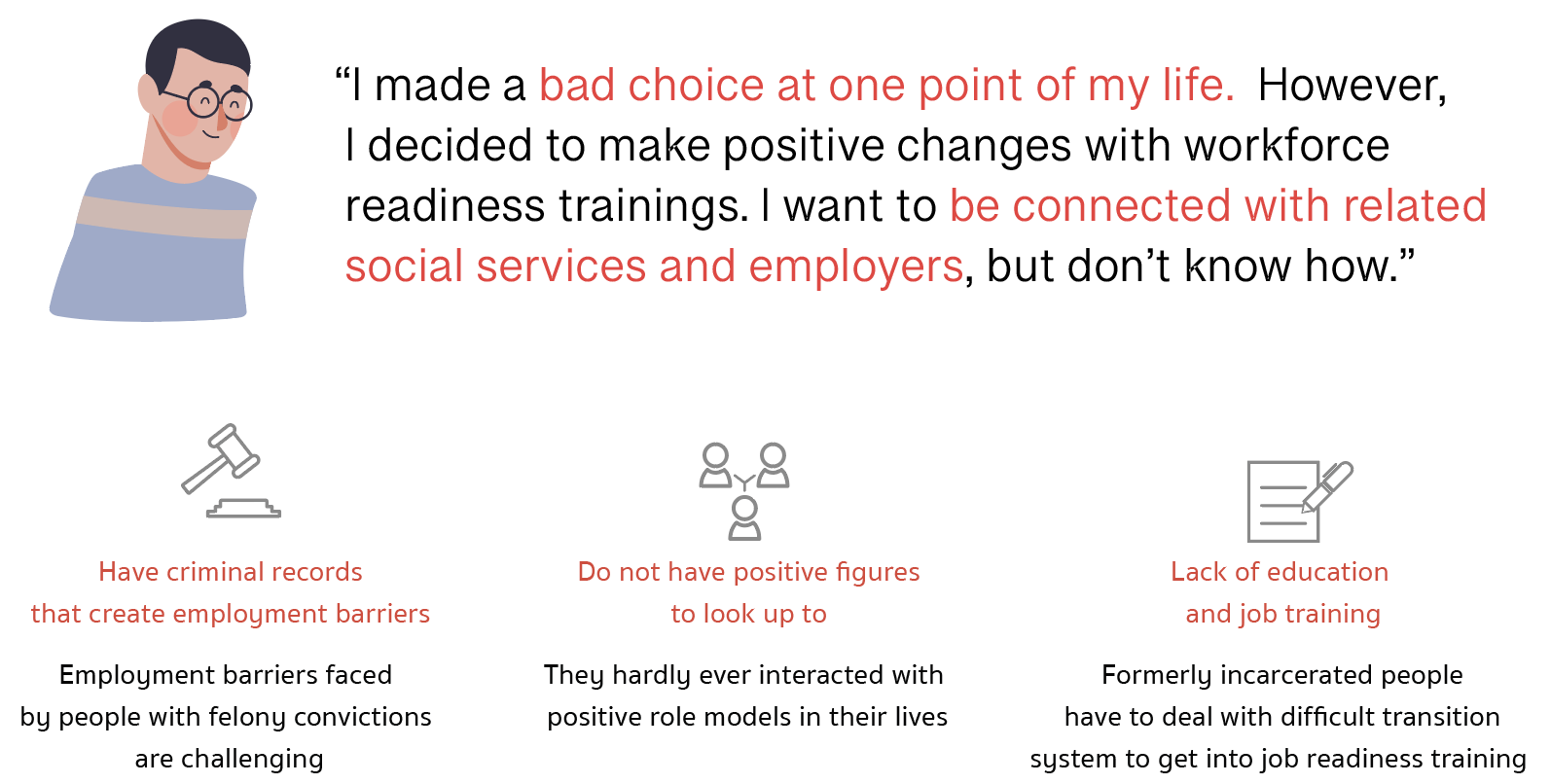 “I made a bad choice at one point of my life. However, I decided to make positive changes with workforce readiness trainings. I want to be connected with related social services and employers, but don’t know how.”

Have criminal records that create employment barriers

Employment barriers faced by people with felony convictions are challenging

Do not have positive figures to look up to

They hardly ever interacted with positive role models in their lives

Lack of education and job training

Formerly incarcerated people have to deal with difficult transition system to get into job readiness training